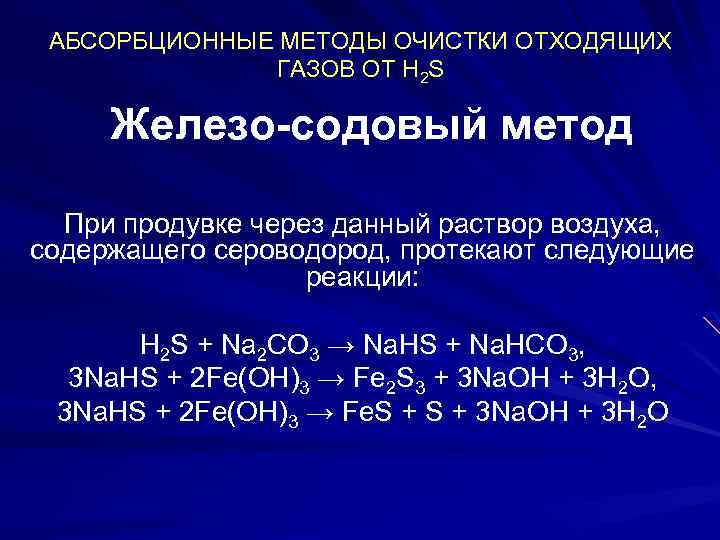 АБСОРБЦИОННЫЕ МЕТОДЫ ОЧИСТКИ ОТХОДЯЩИХ ГАЗОВ ОТ $H_2S$

Железо-содовый метод

При продувке через данный раствор воздуха, содержащего сероводород, протекают следующие реакции:

$H_2S + Na_2CO_3 \rightarrow NaHS + NaHCO_3$,
$3NaHS + 2Fe(OH)_3 \rightarrow Fe_2S_3 + 3NaOH + 3H_2O$,
$3NaHS + 2Fe(OH)_3 \rightarrow FeS + S + 3NaOH + 3H_2O$